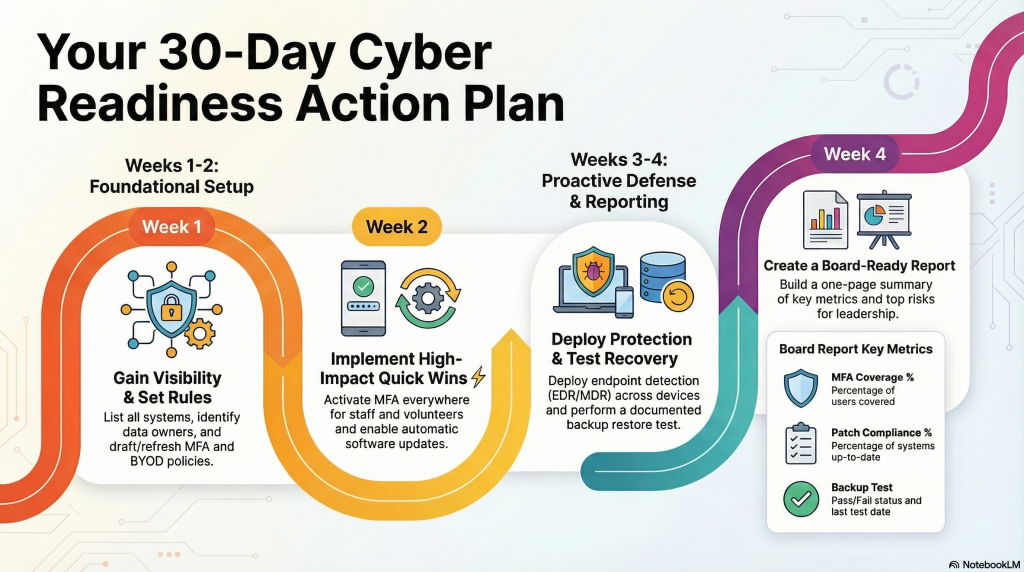 Your 30-Day Cyber Readiness Action Plan

Weeks 1-2: Foundational Setup

Week 1

Gain Visibility & Set Rules

List all systems, identify data owners, and draft/refresh MFA and BYOD policies.

Week 2

Implement High-Impact Quick Wins

Activate MFA everywhere for staff and volunteers and enable automatic software updates.

Weeks 3-4: Proactive Defense & Reporting

Deploy Protection & Test Recovery

Deploy endpoint detection (EDR/MDR) across devices and perform a documented backup restore test.

Week 4

Create a Board-Ready Report

Build a one-page summary of key metrics and top risks for leadership.

Board Report Key Metrics

MFA Coverage %
Percentage of users covered

Patch Compliance %
Percentage of systems up-to-date

Backup Test
Pass/Fail status and last test date

NotebookLM